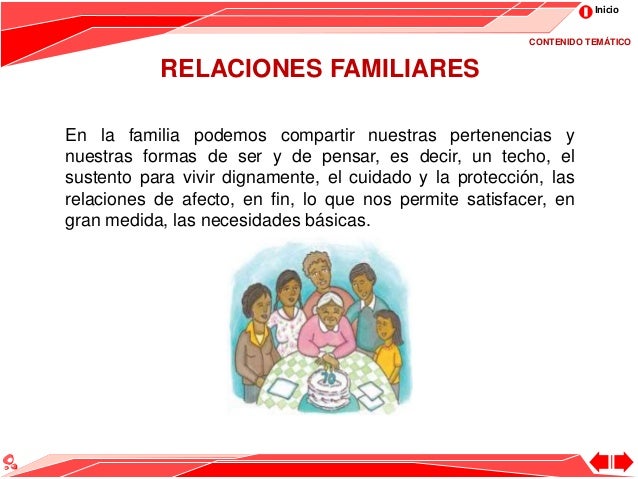 Inicio

CONTENIDO TEMÁTICO

RELACIONES FAMILIARES

En la familia podemos compartir nuestras pertenencias y nuestras formas de ser y de pensar, es decir, un techo, el sustento para vivir dignamente, el cuidado y la protección, las relaciones de afecto, en fin, lo que nos permite satisfacer, en gran medida, las necesidades básicas.

70